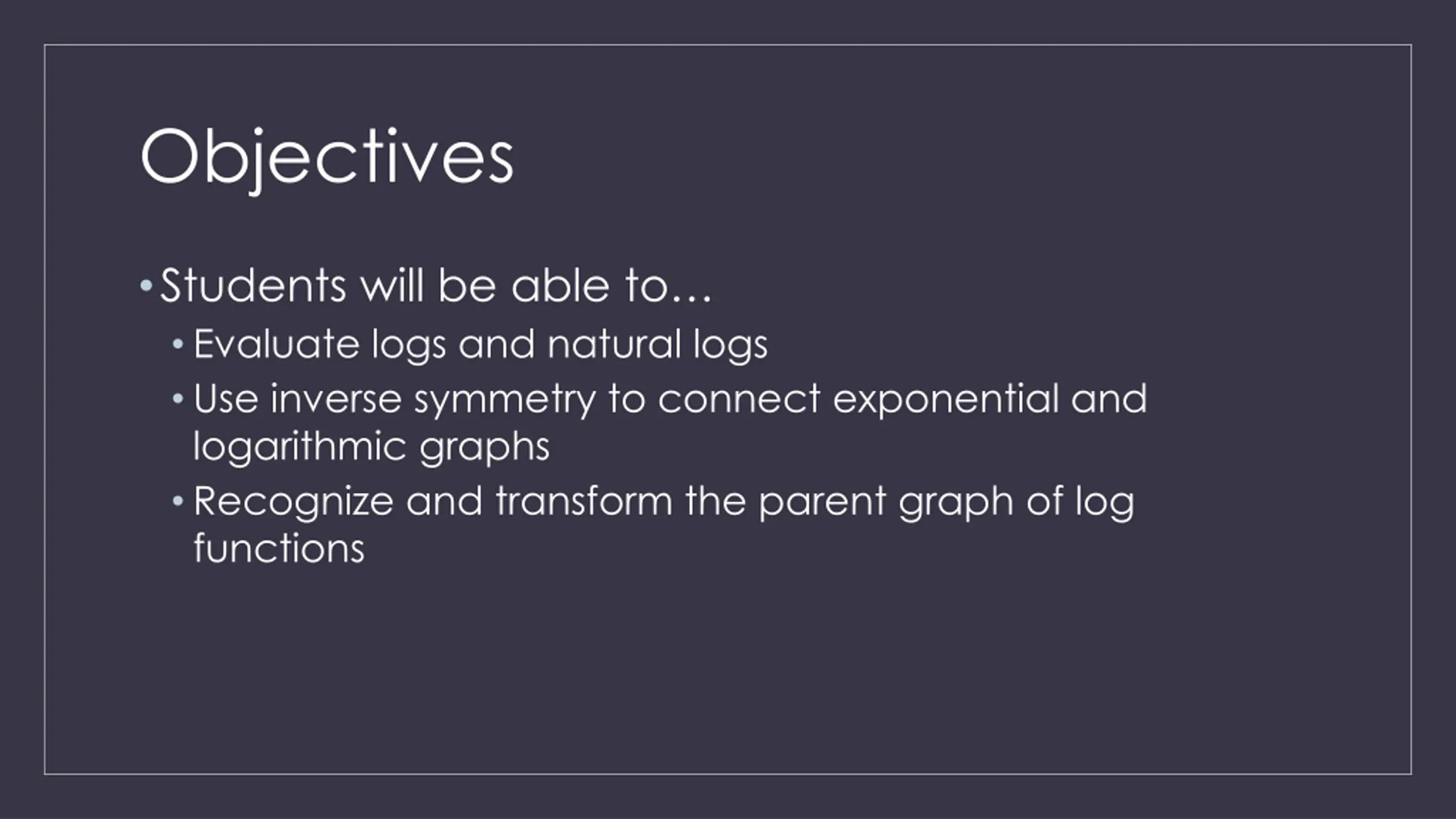 Objectives

• Students will be able to…
  • Evaluate logs and natural logs
  • Use inverse symmetry to connect exponential and logarithmic graphs
  • Recognize and transform the parent graph of log functions